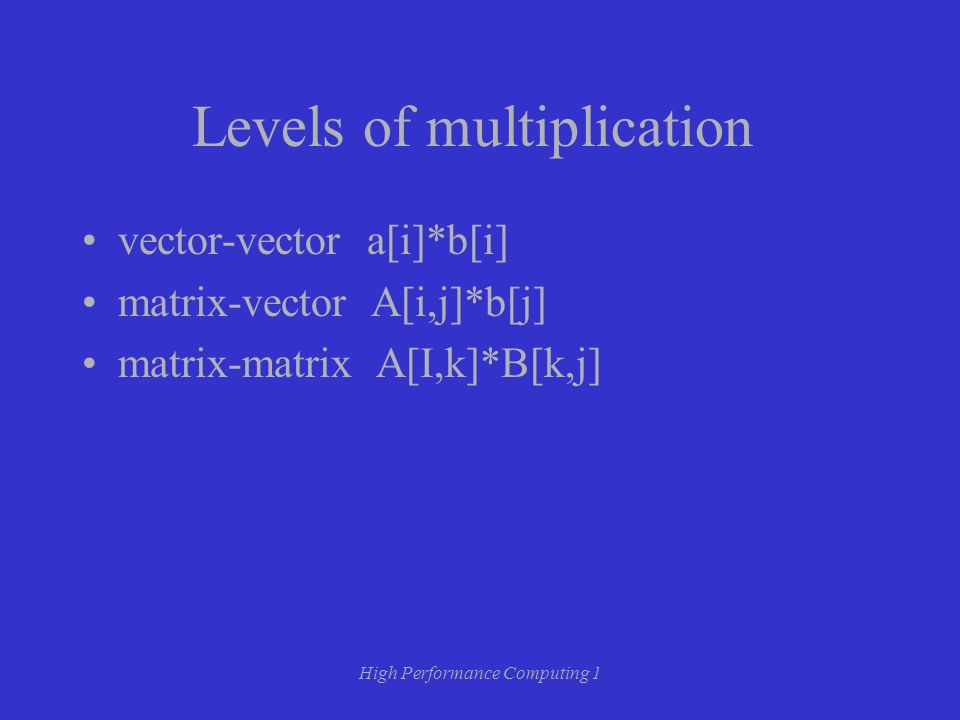 Levels of multiplication

• vector-vector a[i]*b[i]
• matrix-vector A[i,j]*b[j]
• matrix-matrix A[I,k]*B[k,j]

High Performance Computing 1